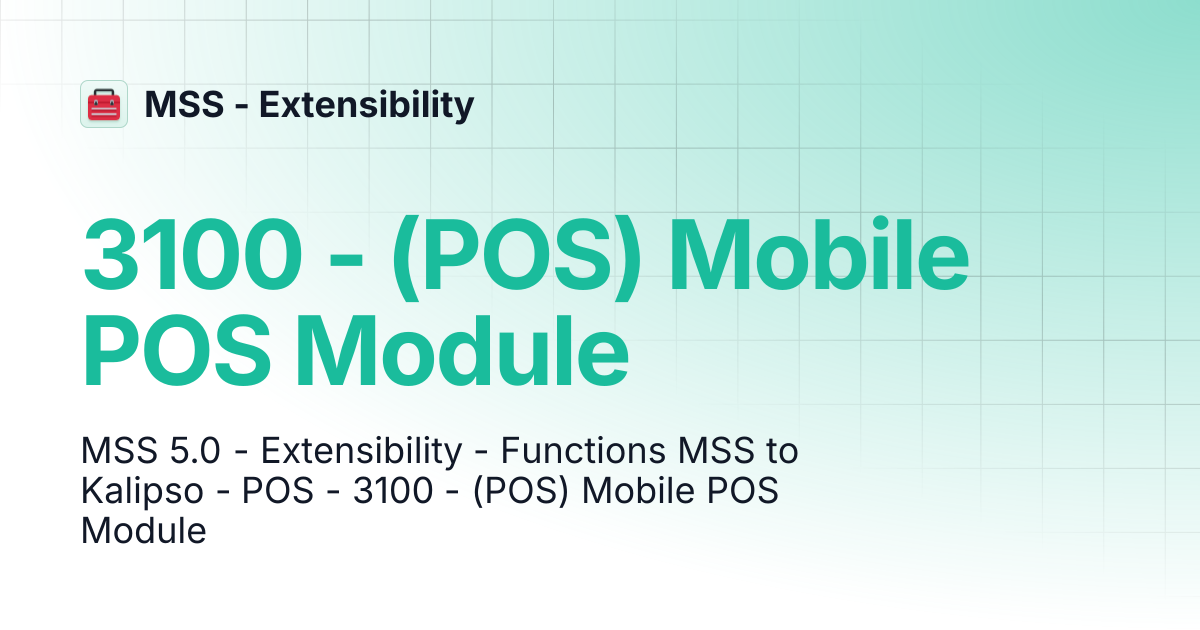 MSS - Extensibility

3100 - (POS) Mobile POS Module

MSS 5.0 - Extensibility - Functions MSS to Kalipso - POS - 3100 - (POS) Mobile POS Module